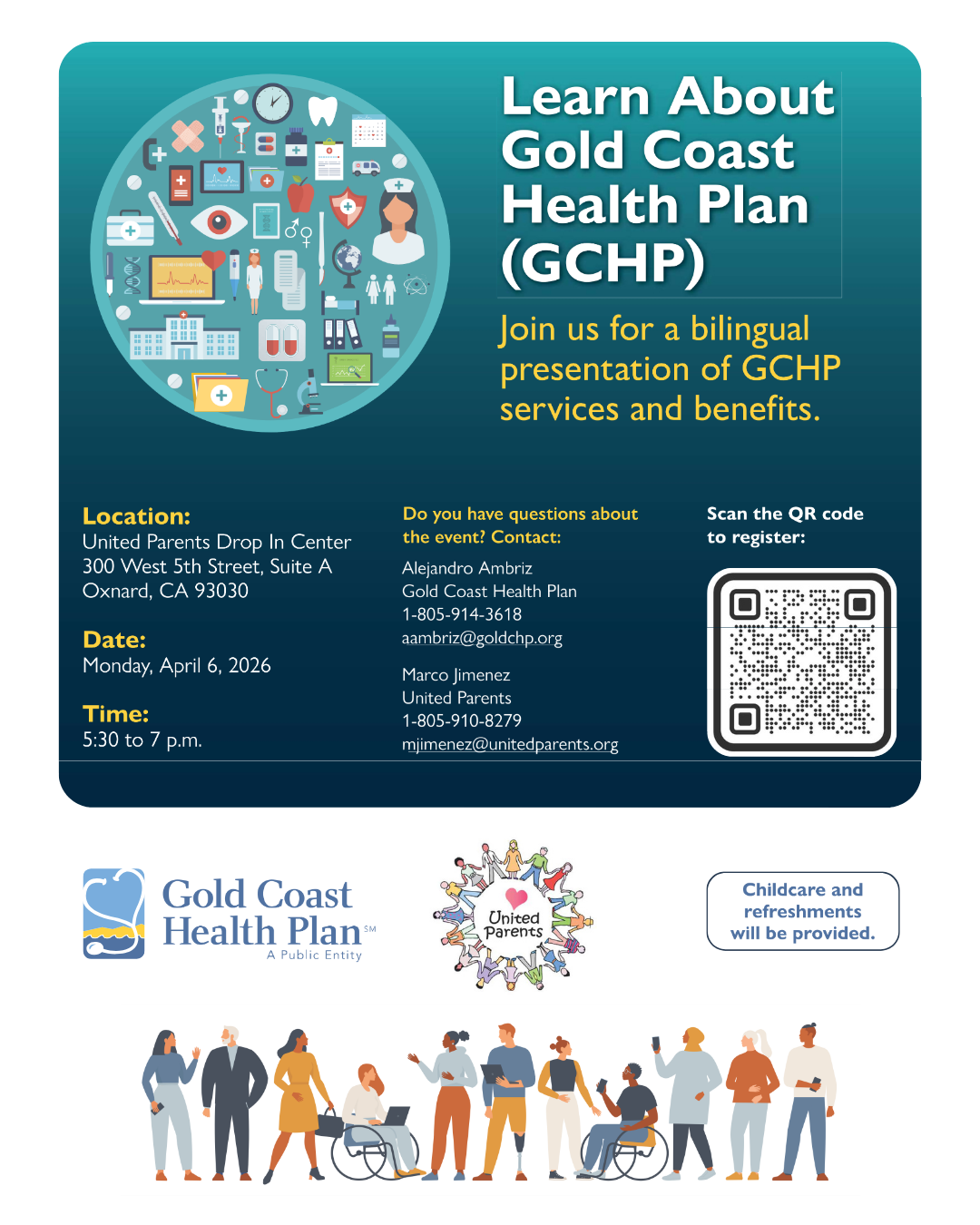 Learn About Gold Coast Health Plan (GCHP)

Join us for a bilingual presentation of GCHP services and benefits.

Location:
United Parents Drop In Center
300 West 5th Street, Suite A
Oxnard, CA 93030

Date:
Monday, April 6, 2026

Time:
5:30 to 7 p.m.

Do you have questions about the event? Contact:

Alejandro Ambriz
Gold Coast Health Plan
1-805-914-3618
aambriz@goldchp.org

Marco Jimenez
United Parents
1-805-910-8279
mjimenez@unitedparents.org

Scan the QR code to register:

Gold Coast Health Plan℠
A Public Entity

United Parents

Childcare and refreshments will be provided.